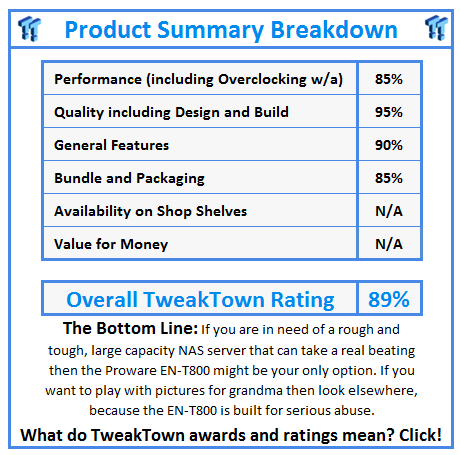 Product Summary Breakdown

| Performance (including Overclocking w/a) | 85% |
|---|---|
| Quality including Design and Build | 95% |
| General Features | 90% |
| Bundle and Packaging | 85% |
| Availability on Shop Shelves | N/A |
| Value for Money | N/A |

| Overall TweakTown Rating | 89% |
|---|---|

The Bottom Line: If you are in need of a rough and tough, large capacity NAS server that can take a real beating then the Proware EN-T800 might be your only option. If you want to play with pictures for grandma then look elsewhere, because the EN-T800 is built for serious abuse.

What do TweakTown awards and ratings mean? Click!